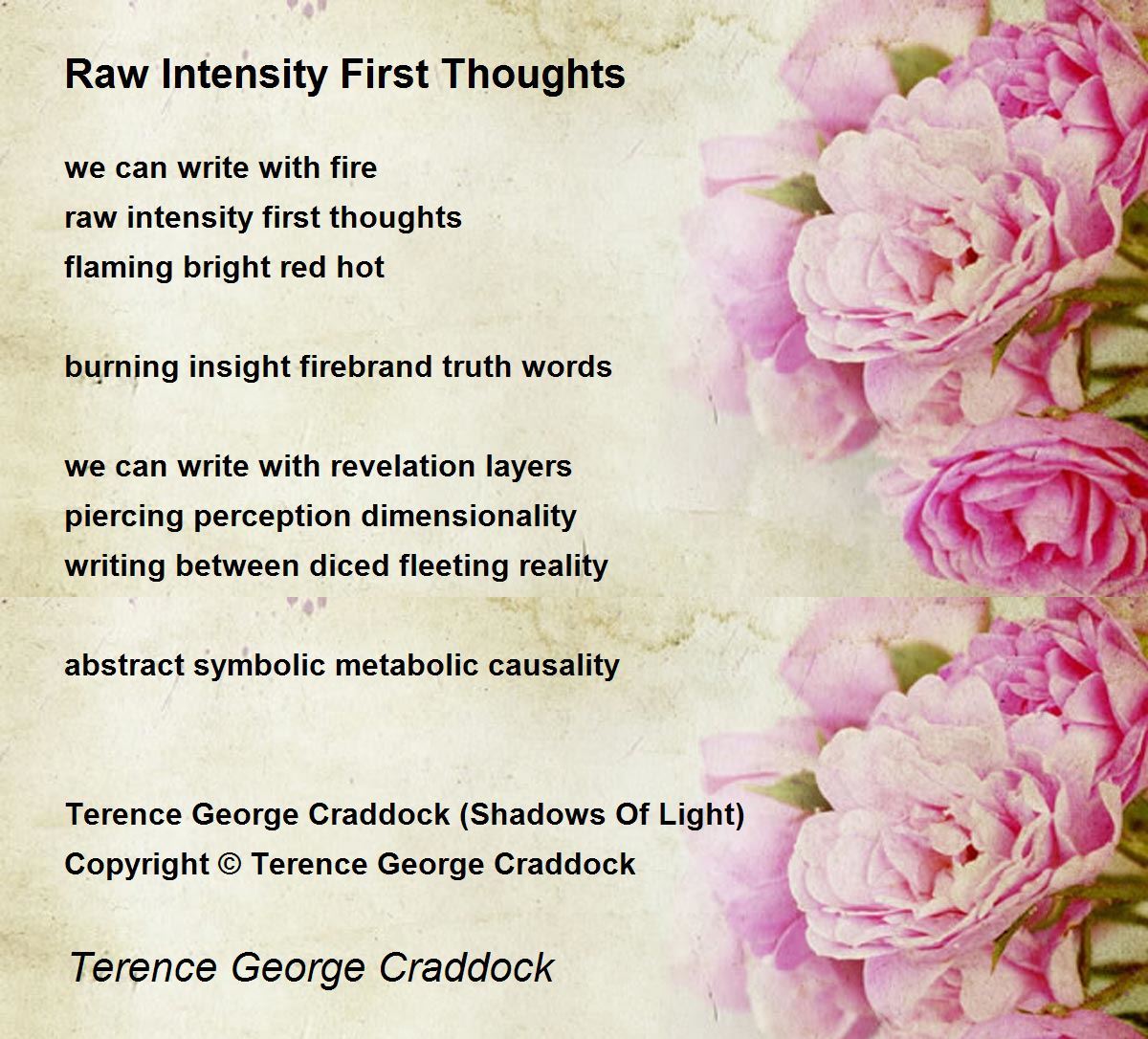 Raw Intensity First Thoughts

we can write with fire
raw intensity first thoughts
flaming bright red hot

burning insight firebrand truth words

we can write with revelation layers
piercing perception dimensionality
writing between diced fleeting reality

abstract symbolic metabolic causality

Terence George Craddock (Shadows Of Light)
Copyright © Terence George Craddock

Terence George Craddock